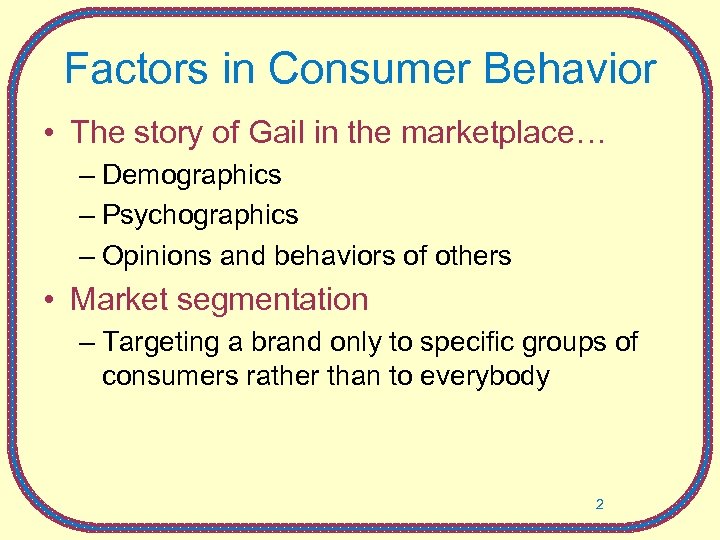 Factors in Consumer Behavior

• The story of Gail in the marketplace…
– Demographics
– Psychographics
– Opinions and behaviors of others

• Market segmentation
– Targeting a brand only to specific groups of consumers rather than to everybody

2